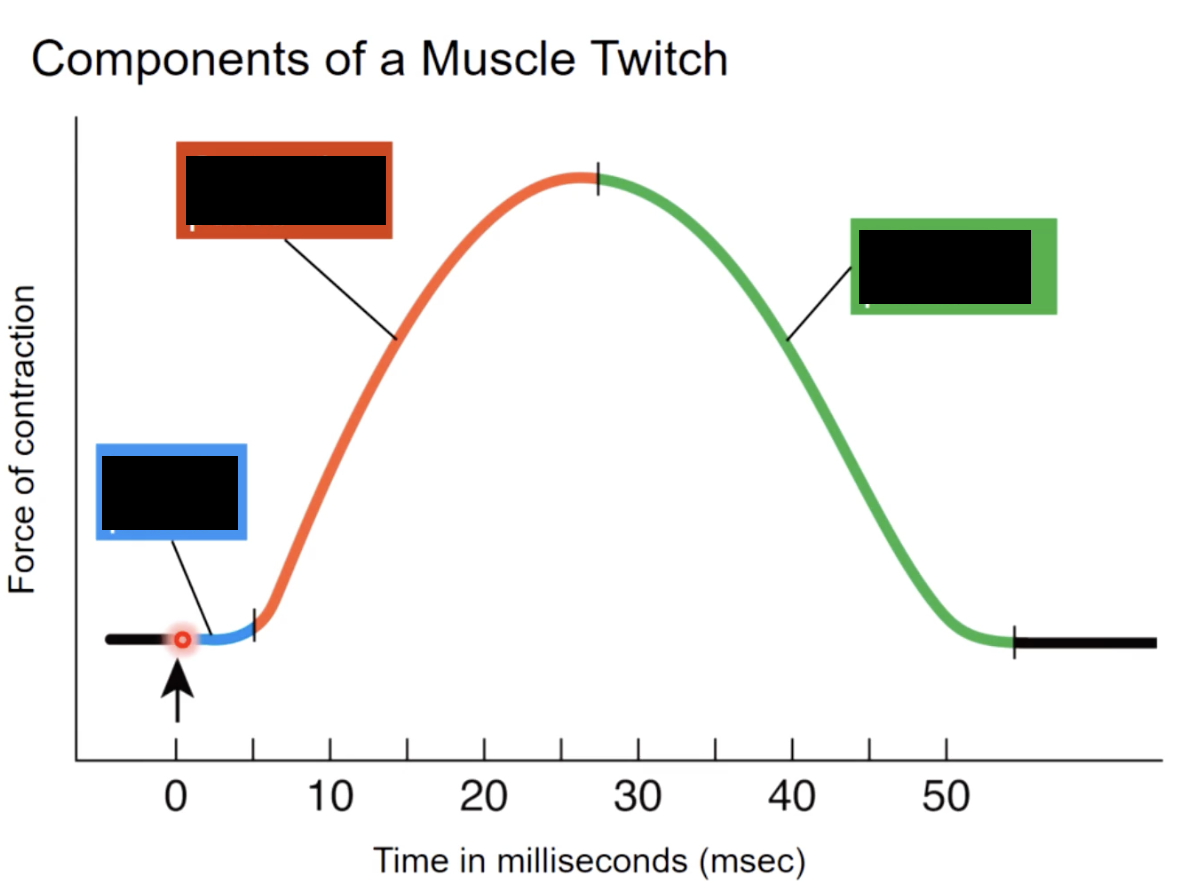 Components of a Muscle Twitch

Force of contraction

0
10
20
30
40
50

Time in milliseconds (msec)